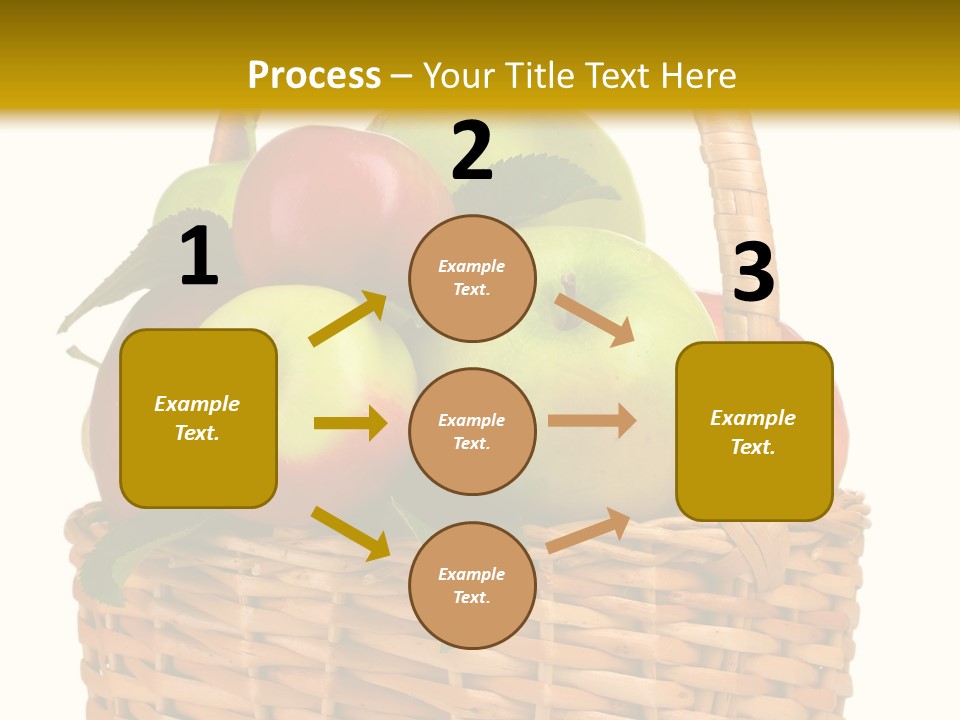 Process – Your Title Text Here

1

Example Text.

2

Example Text.

Example Text.

Example Text.

3

Example Text.